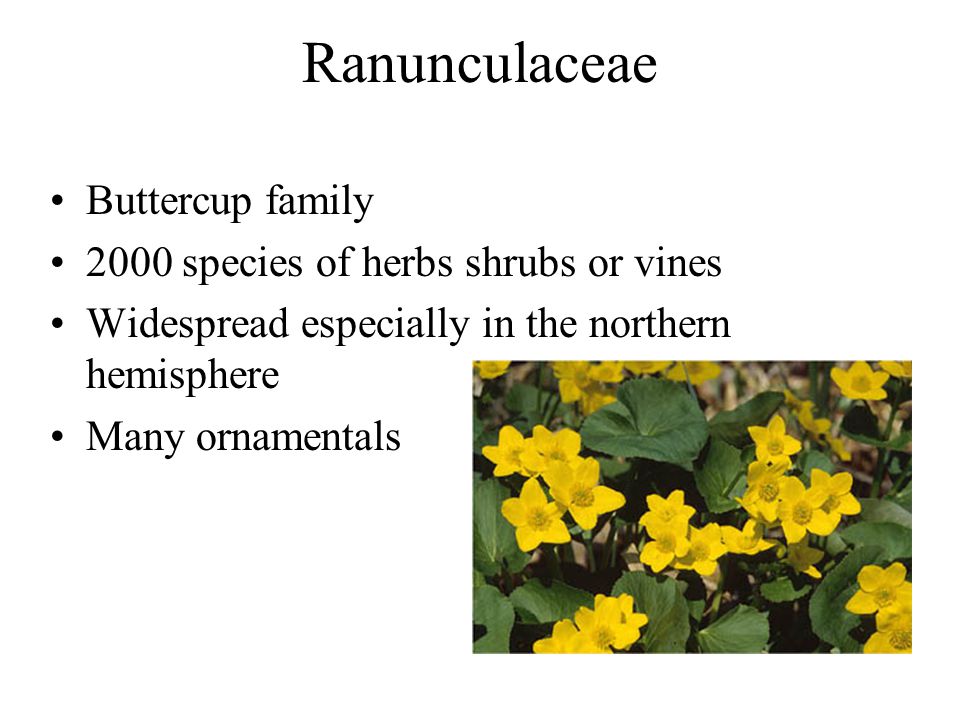 Ranunculaceae

• Buttercup family
• 2000 species of herbs shrubs or vines
• Widespread especially in the northern hemisphere
• Many ornamentals